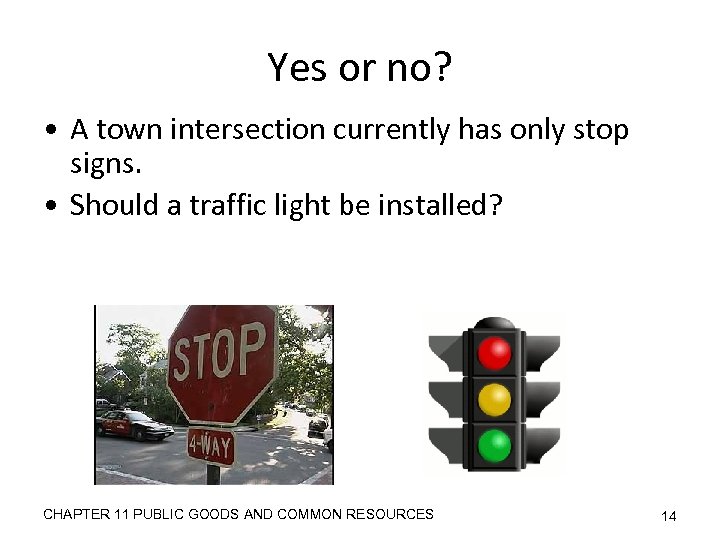 Yes or no?

• A town intersection currently has only stop signs.
• Should a traffic light be installed?

STOP
4-WAY

CHAPTER 11 PUBLIC GOODS AND COMMON RESOURCES

14